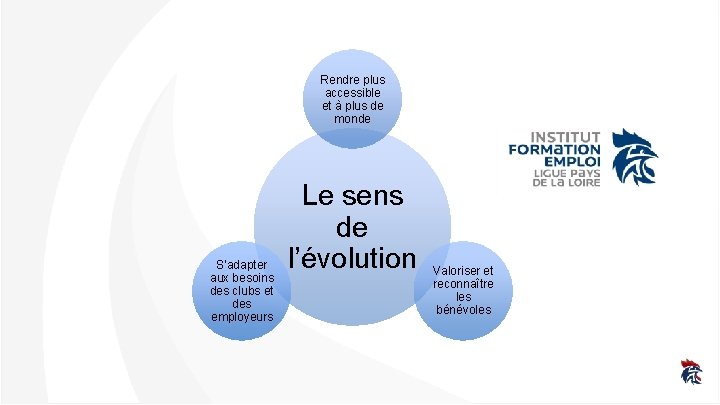 Rendre plus accessible et à plus de monde

Le sens de l'évolution

S'adapter aux besoins des clubs et des employeurs

Valoriser et reconnaître les bénévoles

INSTITUT FORMATION EMPLOI LIGUE PAYS DE LA LOIRE